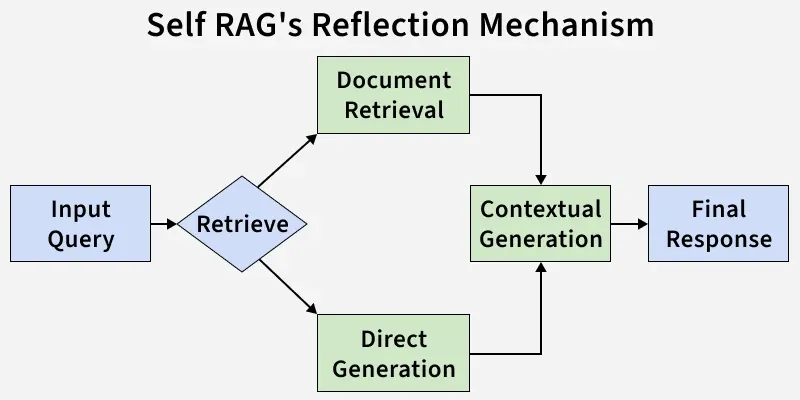 Self RAG's Reflection Mechanism

Input Query

Retrieve

Document Retrieval

Direct Generation

Contextual Generation

Final Response